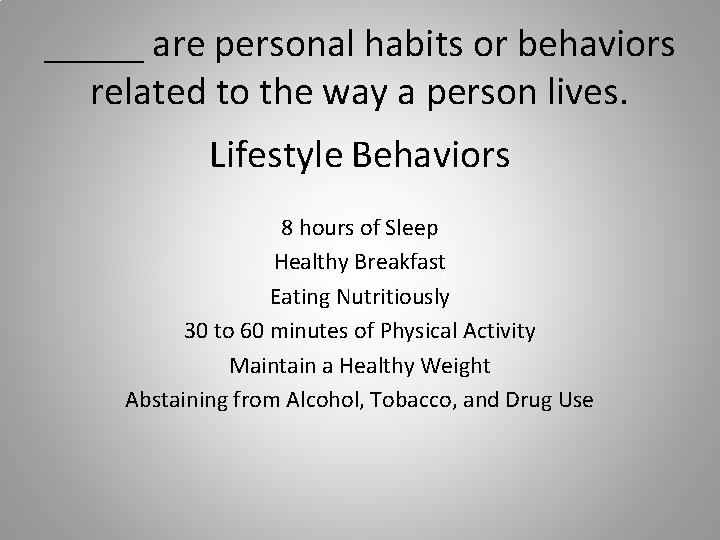 _____ are personal habits or behaviors related to the way a person lives.

Lifestyle Behaviors

8 hours of Sleep
Healthy Breakfast
Eating Nutritiously
30 to 60 minutes of Physical Activity
Maintain a Healthy Weight
Abstaining from Alcohol, Tobacco, and Drug Use